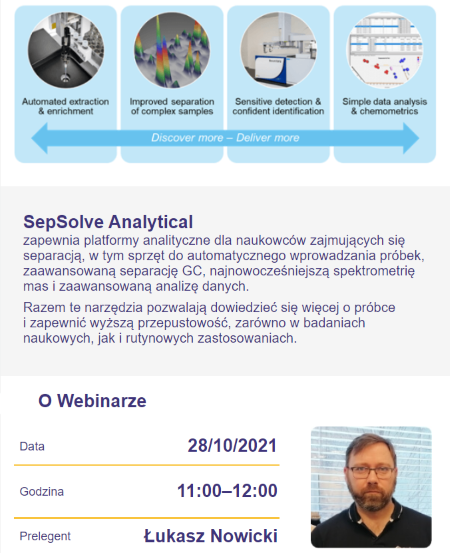 Automated extraction & enrichment

Improved separation of complex samples

Sensitive detection & confident identification

Simple data analysis & chemometrics

Discover more – Deliver more

SepSolve Analytical
zapewnia platformy analityczne dla naukowców zajmujących się separacją, w tym sprzęt do automatycznego wprowadzania próbek, zaawansowaną separację GC, najnowocześniejszą spektrometrię mas i zaawansowaną analizę danych.

Razem te narzędzia pozwalają dowiedzieć się więcej o próbce i zapewnić wyższą przepustowość, zarówno w badaniach naukowych, jak i rutynowych zastosowaniach.

O Webinarze

| Data | 28/10/2021 |
|---|---|
| Godzina | 11:00–12:00 |
| Prelegent | Łukasz Nowicki |